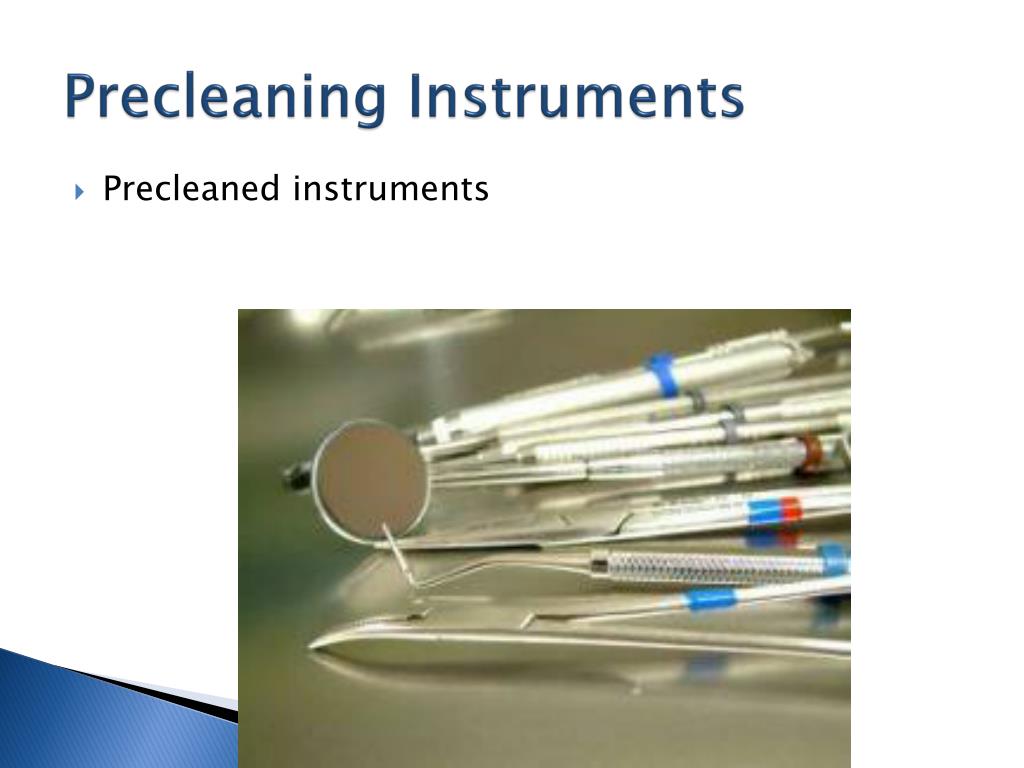 Precleaning Instruments

Precleaned instruments